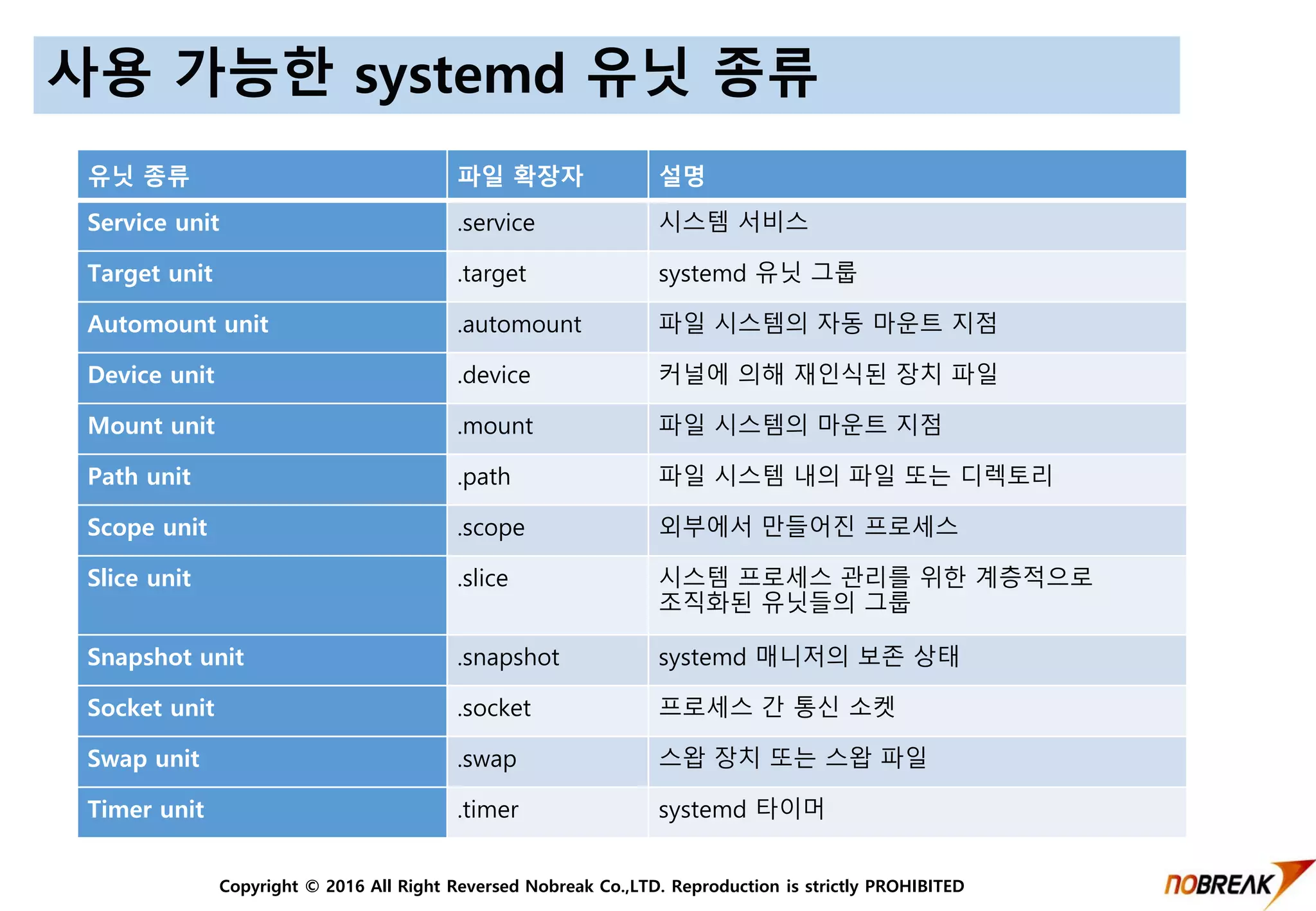 사용 가능한 systemd 유닛 종류

| 유닛 종류 | 파일 확장자 | 설명 |
|---|---|---|
| Service unit | .service | 시스템 서비스 |
| Target unit | .target | systemd 유닛 그룹 |
| Automount unit | .automount | 파일 시스템의 자동 마운트 지점 |
| Device unit | .device | 커널에 의해 재인식된 장치 파일 |
| Mount unit | .mount | 파일 시스템의 마운트 지점 |
| Path unit | .path | 파일 시스템 내의 파일 또는 디렉토리 |
| Scope unit | .scope | 외부에서 만들어진 프로세스 |
| Slice unit | .slice | 시스템 프로세스 관리를 위한 계층적으로 조직화된 유닛들의 그룹 |
| Snapshot unit | .snapshot | systemd 매니저의 보존 상태 |
| Socket unit | .socket | 프로세스 간 통신 소켓 |
| Swap unit | .swap | 스왑 장치 또는 스왑 파일 |
| Timer unit | .timer | systemd 타이머 |

Copyright © 2016 All Right Reversed Nobreak Co.,LTD. Reproduction is strictly PROHIBITED

NOBREAK